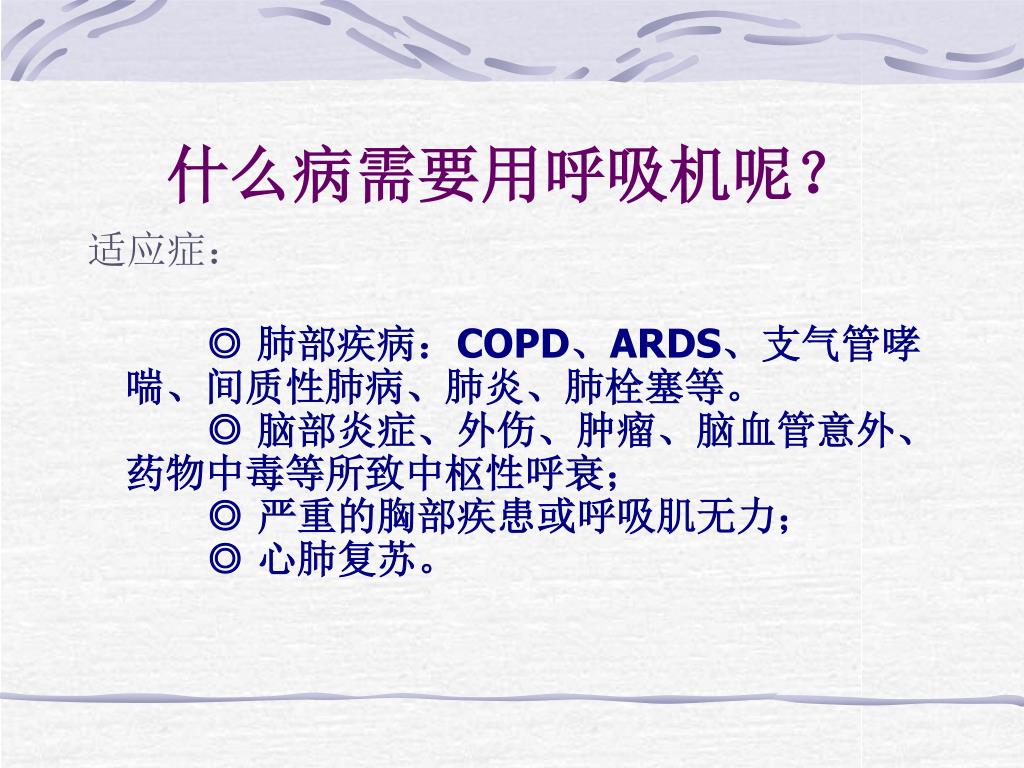 什么病需要用呼吸机呢？

适应症：

◎ 肺部疾病：COPD、ARDS、支气管哮喘、间质性肺病、肺炎、肺栓塞等。
◎ 脑部炎症、外伤、肿瘤、脑血管意外、药物中毒等所致中枢性呼衰；
◎ 严重的胸部疾患或呼吸肌无力；
◎ 心肺复苏。